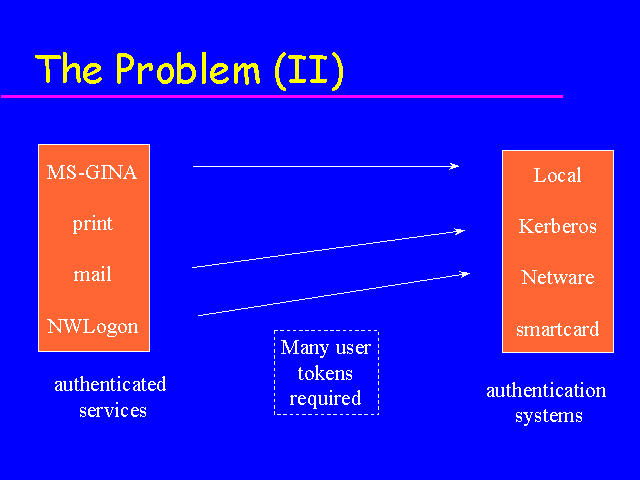 The Problem (II)

MS-GINA

print

mail

NWLogon

authenticated services

Many user tokens required

Local

Kerberos

Netware

smartcard

authentication systems